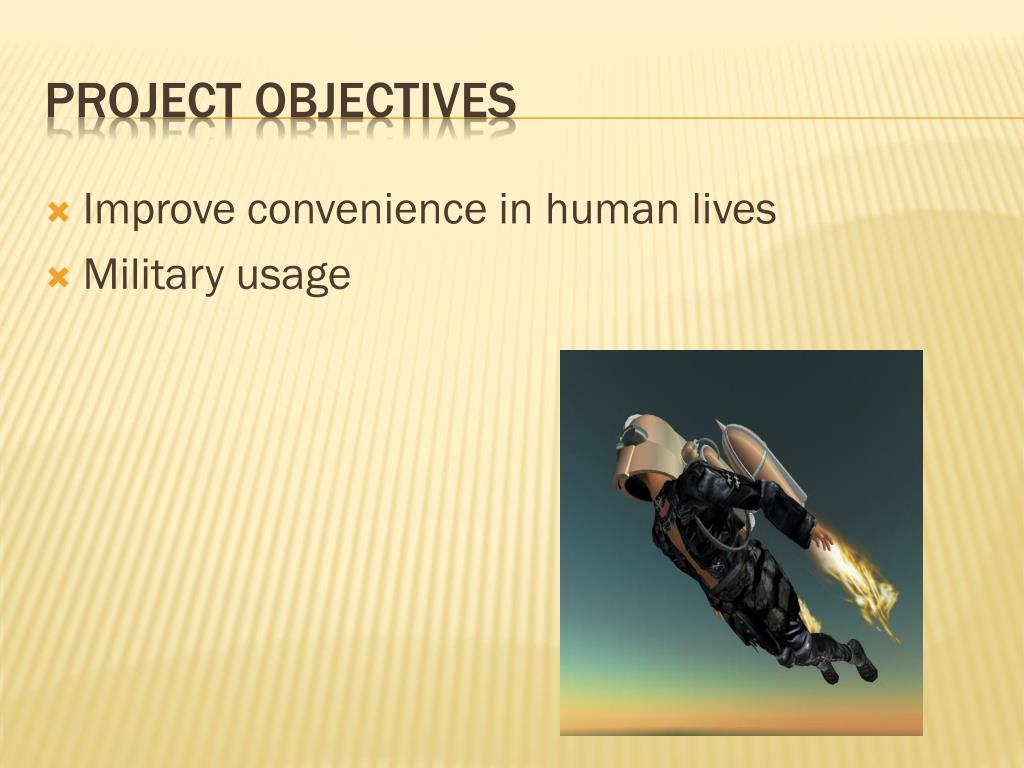 PROJECT OBJECTIVES

Improve convenience in human lives
Military usage